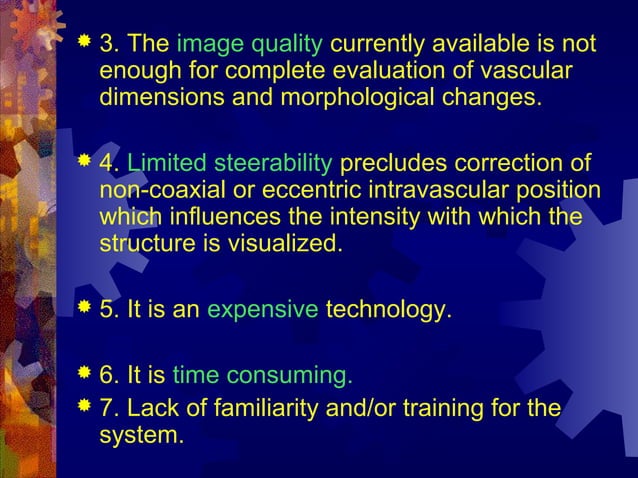 3. The image quality currently available is not enough for complete evaluation of vascular dimensions and morphological changes.

4. Limited steerability precludes correction of non-coaxial or eccentric intravascular position which influences the intensity with which the structure is visualized.

5. It is an expensive technology.

6. It is time consuming.

7. Lack of familiarity and/or training for the system.